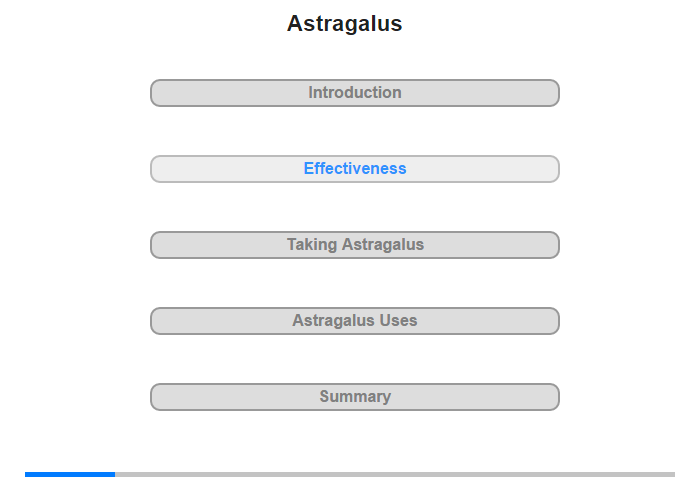 Astragalus

Introduction

Effectiveness

Taking Astragalus

Astragalus Uses

Summary